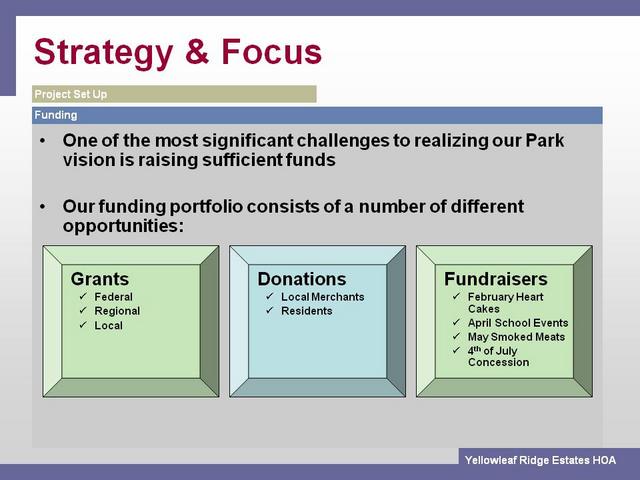 Strategy & Focus

Project Set Up

Funding

• One of the most significant challenges to realizing our Park vision is raising sufficient funds

• Our funding portfolio consists of a number of different opportunities:

Grants
✓ Federal
✓ Regional
✓ Local

Donations
✓ Local Merchants
✓ Residents

Fundraisers
✓ February Heart Cakes
✓ April School Events
✓ May Smoked Meats
✓ 4$^{th}$ of July Concession

Yellowleaf Ridge Estates HOA